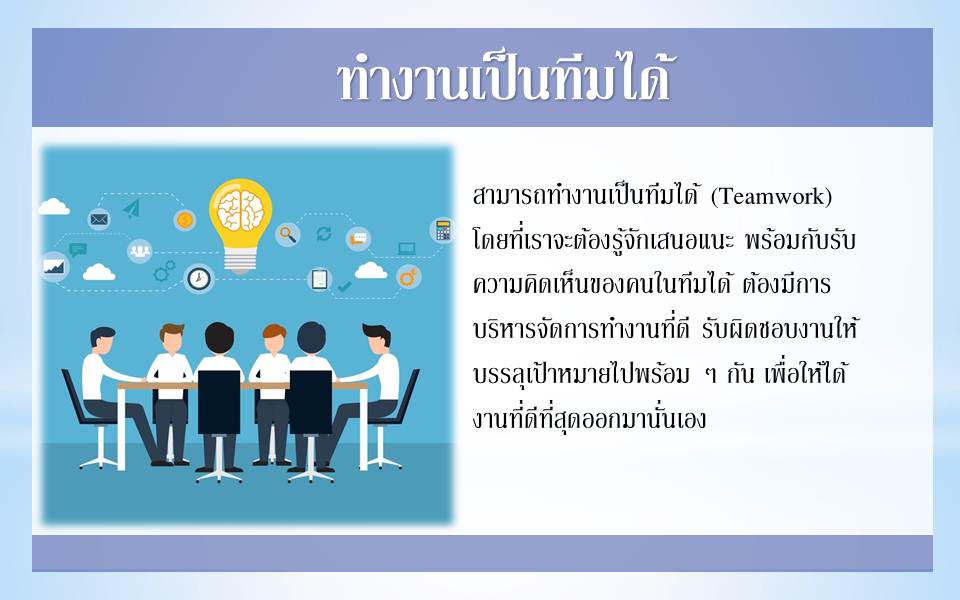 ทำงานเป็นทีมได้

สามารถทำงานเป็นทีมได้ (Teamwork) โดยที่เราจะต้องรู้จักเสนอแนะ พร้อมกับรับความคิดเห็นของคนในทีมได้ ต้องมีการบริหารจัดการทำงานที่ดี รับผิดชอบงานให้บรรลุเป้าหมายไปพร้อม ๆ กัน เพื่อให้ได้งานที่ดีที่สุดออกมานั่นเอง